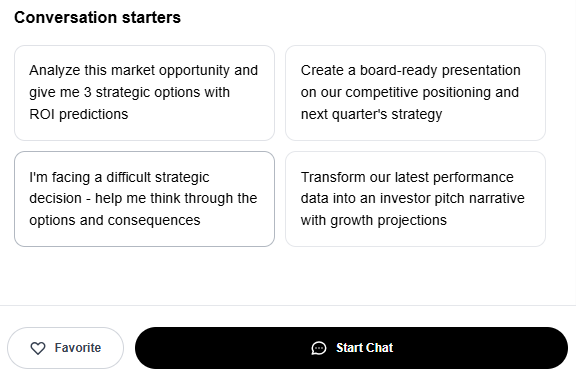 Conversation starters

Analyze this market opportunity and give me 3 strategic options with ROI predictions

Create a board-ready presentation on our competitive positioning and next quarter's strategy

I'm facing a difficult strategic decision - help me think through the options and consequences

Transform our latest performance data into an investor pitch narrative with growth projections

Favorite

Start Chat